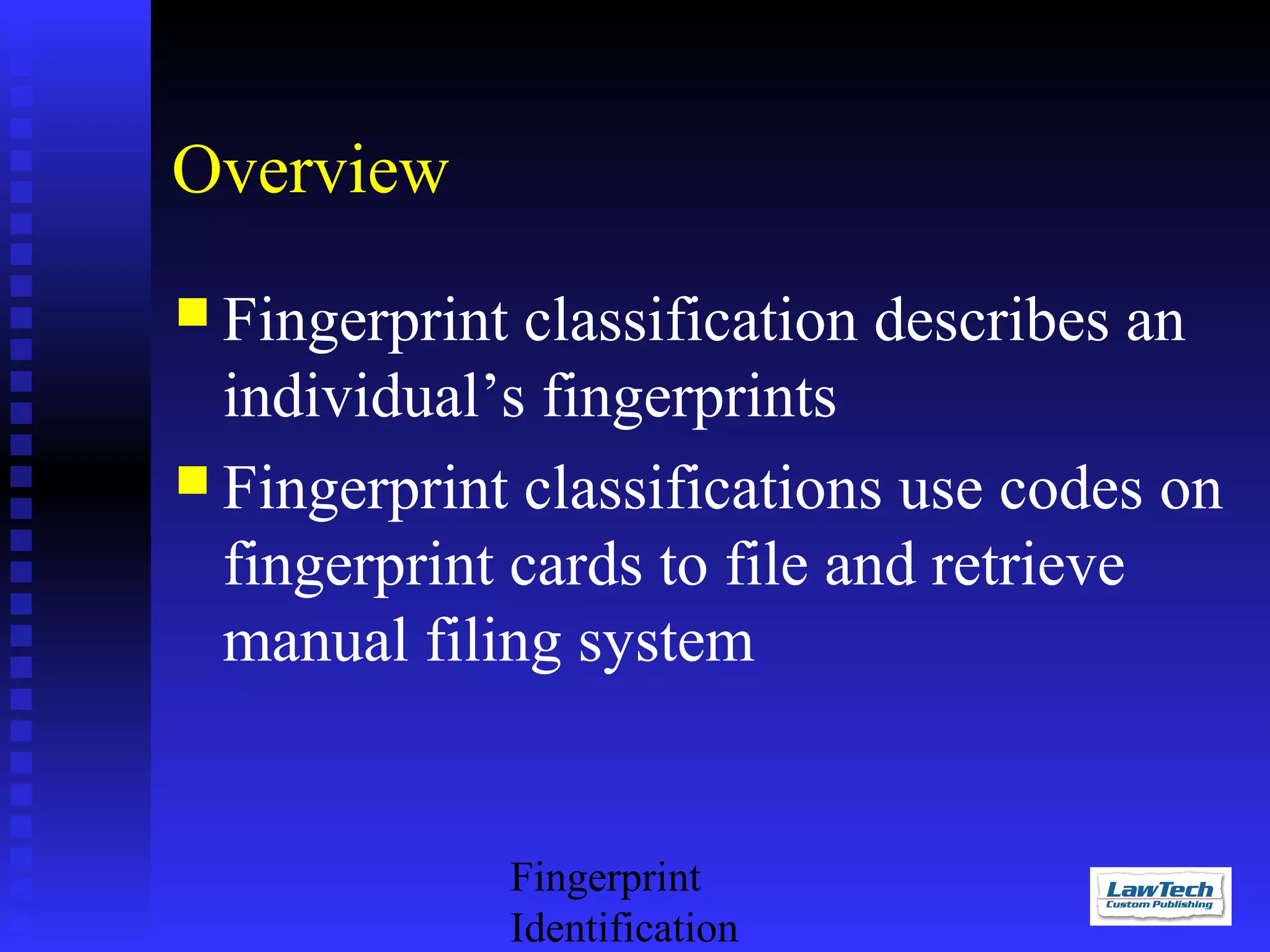 Overview

Fingerprint classification describes an individual’s fingerprints

Fingerprint classifications use codes on fingerprint cards to file and retrieve manual filing system

Fingerprint Identification

LawTech Custom Publishing